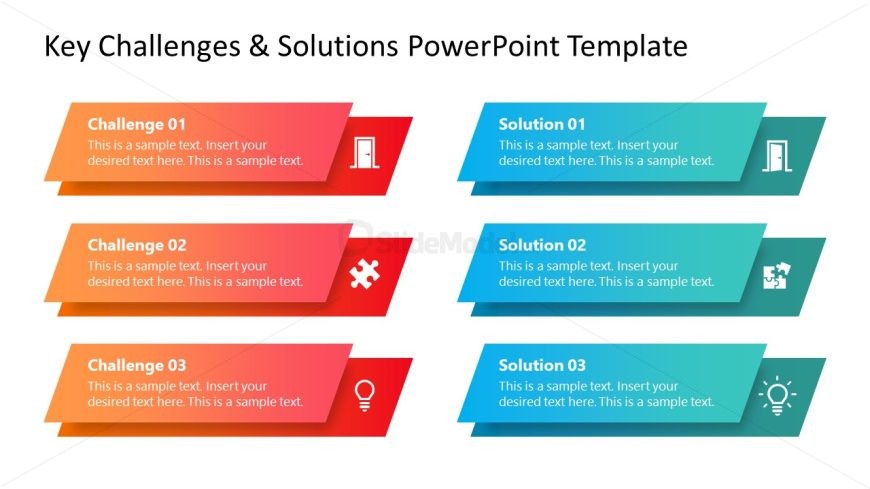 Key Challenges & Solutions PowerPoint Template

Challenge 01
This is a sample text. Insert your desired text here. This is a sample text.

Challenge 02
This is a sample text. Insert your desired text here. This is a sample text.

Challenge 03
This is a sample text. Insert your desired text here. This is a sample text.

Solution 01
This is a sample text. Insert your desired text here. This is a sample text.

Solution 02
This is a sample text. Insert your desired text here. This is a sample text.

Solution 03
This is a sample text. Insert your desired text here. This is a sample text.

SlideModel